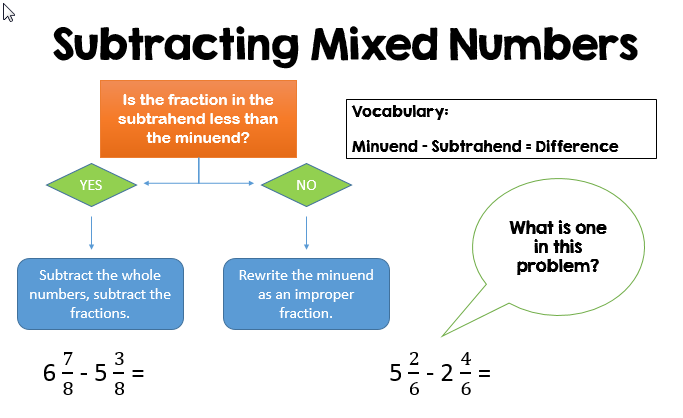 Subtracting Mixed Numbers

Is the fraction in the subtrahend less than the minuend?

Vocabulary:

Minuend - Subtrahend = Difference

YES

NO

Subtract the whole numbers, subtract the fractions.

Rewrite the minuend as an improper fraction.

What is one in this problem?

$6\frac{7}{8} - 5\frac{3}{8} =$

$5\frac{2}{6} - 2\frac{4}{6} =$